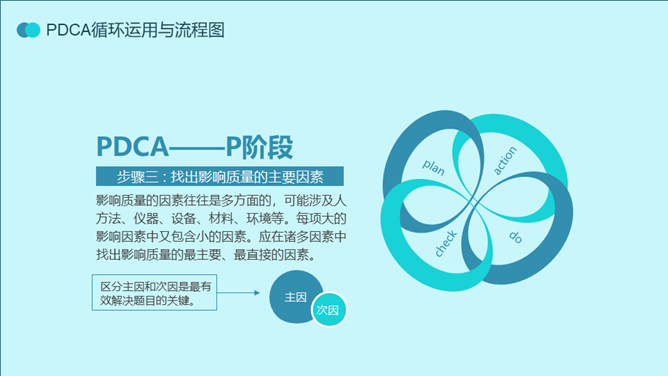 PDCA循环运用与流程图

PDCA——P阶段

步骤三：找出影响质量的主要因素

影响质量的因素往往是多方面的，可能涉及人方法、仪器、设备、材料、环境等。每项大的影响因素中又包含小的因素。应在诸多因素中找出影响质量的最主要、最直接的因素。

区分主因和次因是最有效解决题目的关键。

主因

次因

plan

action

check

do